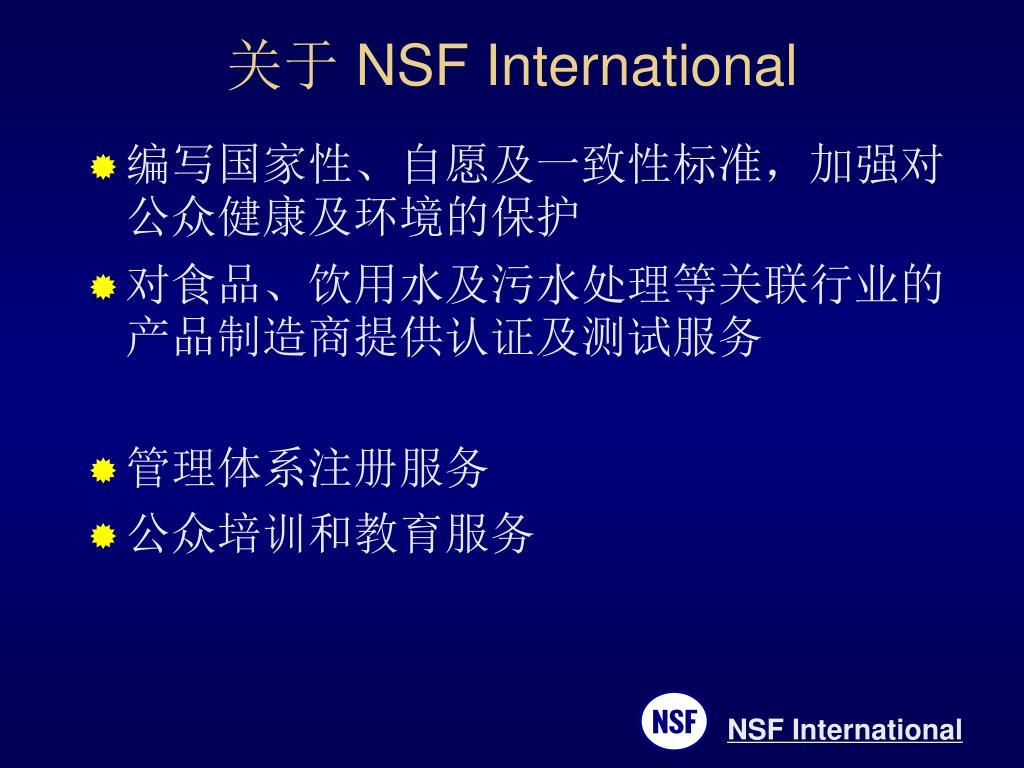 关于 NSF International

编写国家性、自愿及一致性标准，加强对公众健康及环境的保护

对食品、饮用水及污水处理等关联行业的产品制造商提供认证及测试服务

管理体系注册服务

公众培训和教育服务

NSF

NSF International